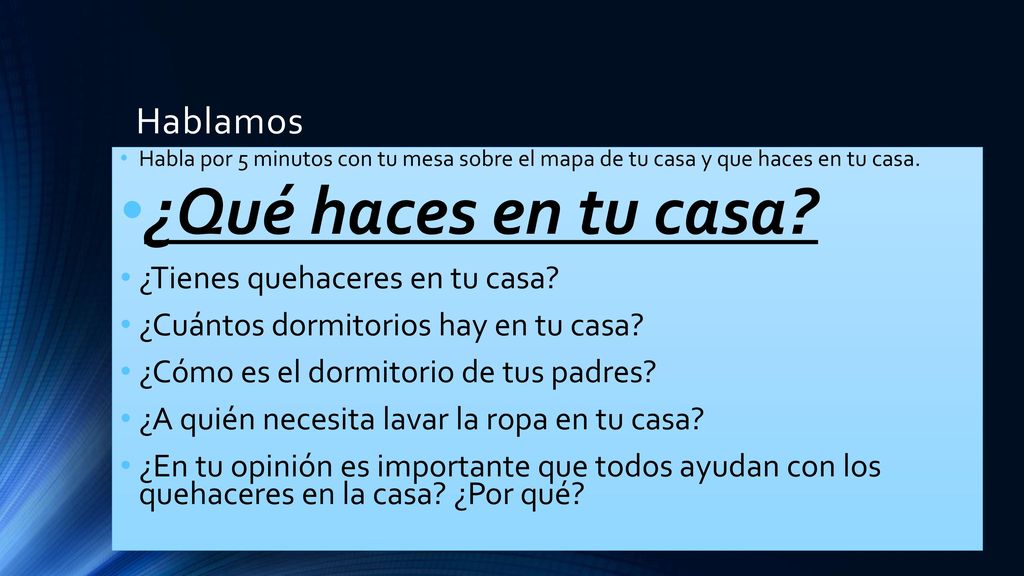 Hablamos

• Habla por 5 minutos con tu mesa sobre el mapa de tu casa y que haces en tu casa.

• ¿Qué haces en tu casa?

• ¿Tienes quehaceres en tu casa?

• ¿Cuántos dormitorios hay en tu casa?

• ¿Cómo es el dormitorio de tus padres?

• ¿A quién necesita lavar la ropa en tu casa?

• ¿En tu opinión es importante que todos ayudan con los quehaceres en la casa? ¿Por qué?